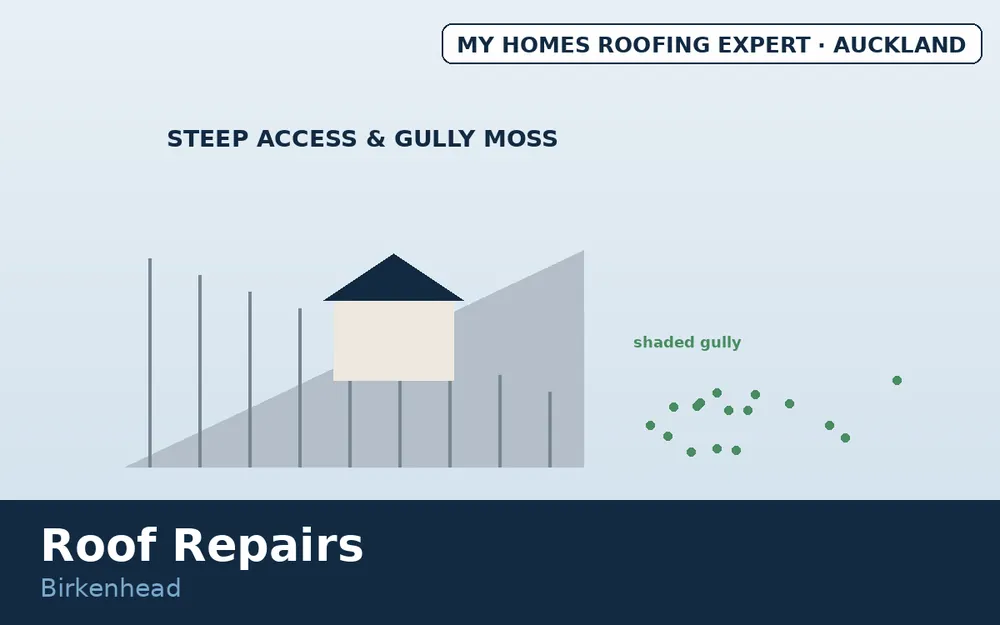 MY HOMES ROOFING EXPERT · AUCKLAND

STEEP ACCESS & GULLY MOSS

shaded gully

Roof Repairs

Birkenhead